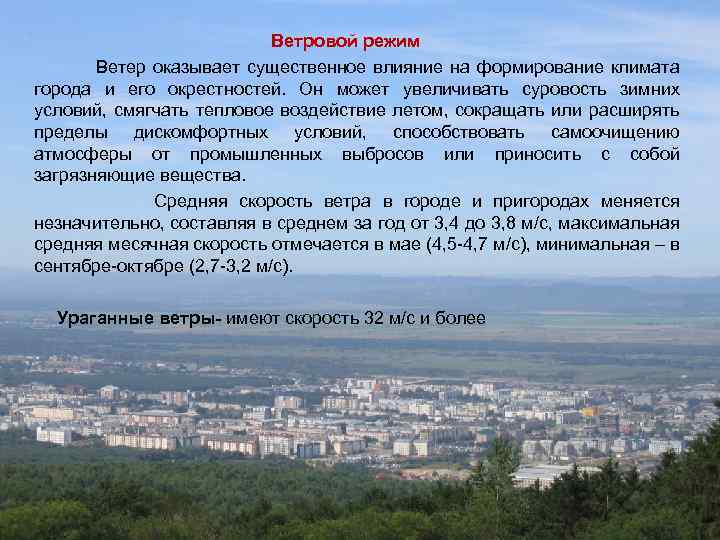 Ветровой режим

Ветер оказывает существенное влияние на формирование климата города и его окрестностей. Он может увеличивать суровость зимних условий, смягчать тепловое воздействие летом, сокращать или расширять пределы дискомфортных условий, способствовать самоочищению атмосферы от промышленных выбросов или приносить с собой загрязняющие вещества.

Средняя скорость ветра в городе и пригородах меняется незначительно, составляя в среднем за год от 3,4 до 3,8 м/с, максимальная средняя месячная скорость отмечается в мае (4,5-4,7 м/с), минимальная – в сентябре-октябре (2,7-3,2 м/с).

Ураганные ветры- имеют скорость 32 м/с и более